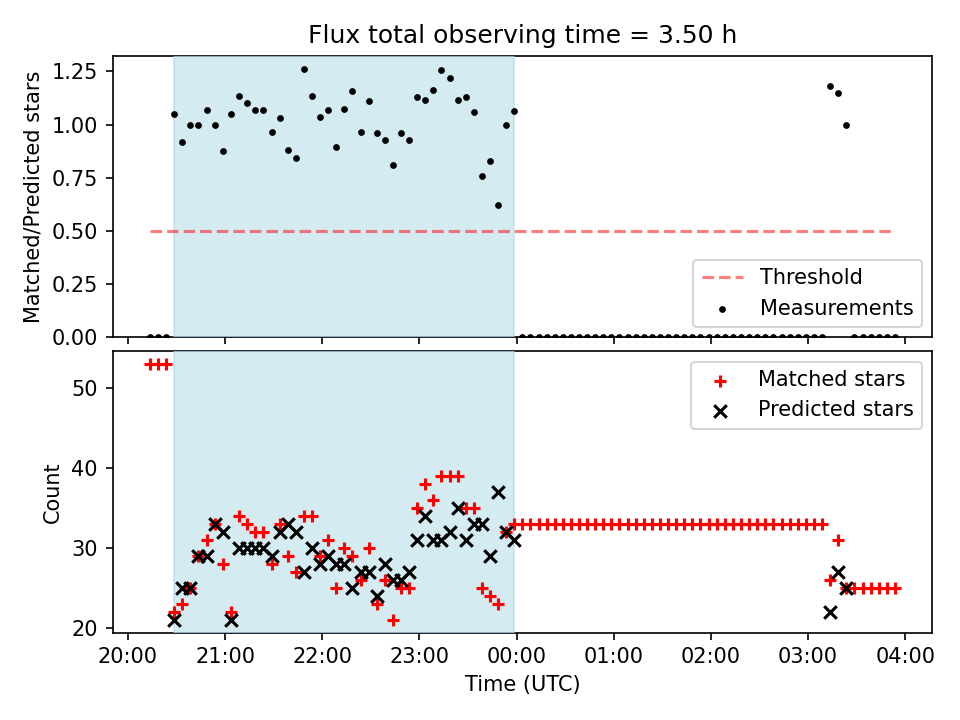 Flux total observing time = 3.50 h

Matched/Predicted stars

1.25
1.00
0.75
0.50
0.25
0.00

Threshold
Measurements

Count

50
40
30
20

Matched stars
Predicted stars

20:00 21:00 22:00 23:00 00:00 01:00 02:00 03:00 04:00

Time (UTC)